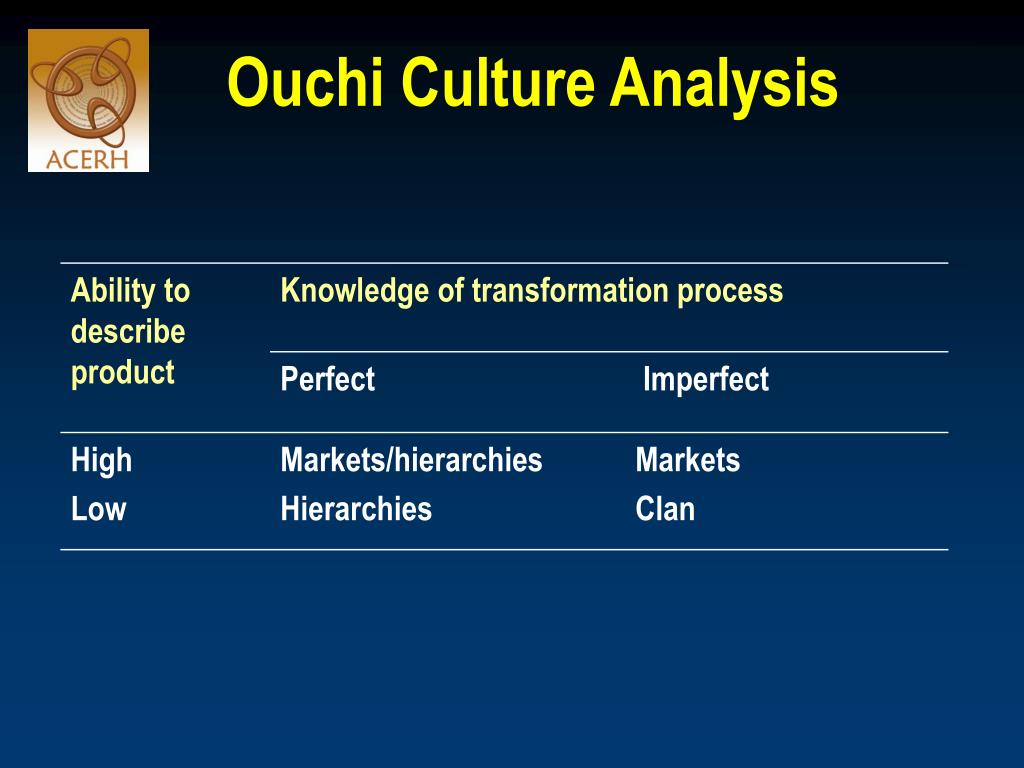 ACERH

Ouchi Culture Analysis

| Ability to describe product | Knowledge of transformation process | |
|---|---|---|
| | Perfect | Imperfect |
| High | Markets/hierarchies | Markets |
| Low | Hierarchies | Clan |